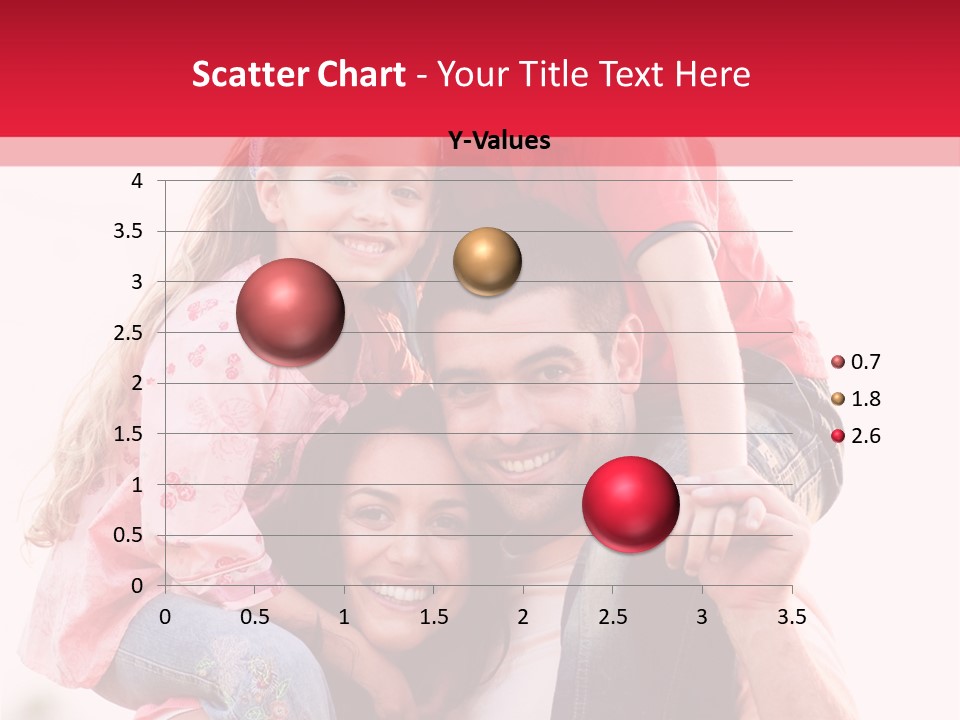 Scatter Chart - Your Title Text Here

Y-Values

4
3.5
3
2.5
2
1.5
1
0.5
0
0 0.5 1 1.5 2 2.5 3 3.5

0.7
1.8
2.6